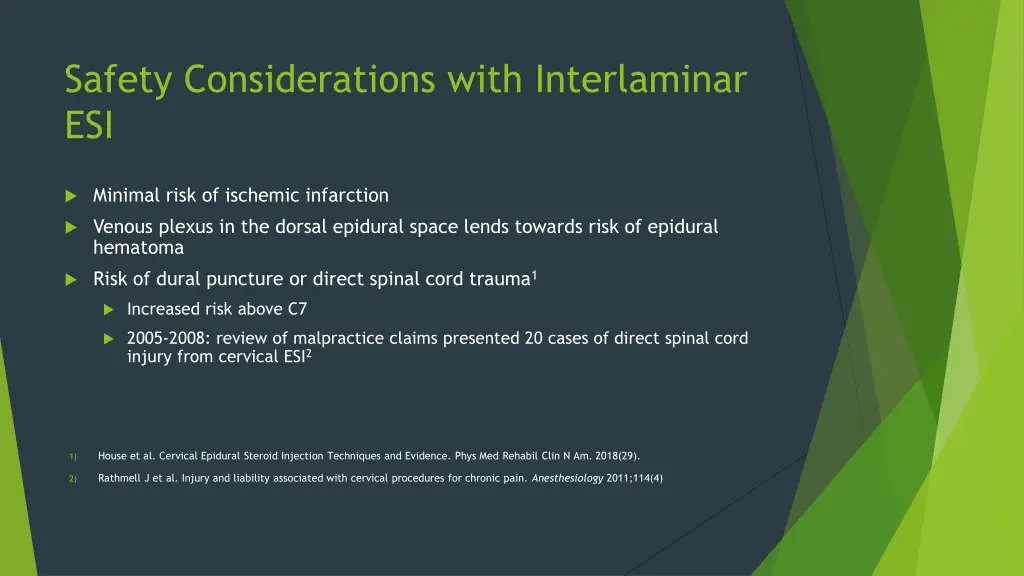 Safety Considerations with Interlaminar ESI

Minimal risk of ischemic infarction

Venous plexus in the dorsal epidural space lends towards risk of epidural hematoma

Risk of dural puncture or direct spinal cord trauma$^1$

Increased risk above C7

2005-2008: review of malpractice claims presented 20 cases of direct spinal cord injury from cervical ESI$^2$

1) House et al. Cervical Epidural Steroid Injection Techniques and Evidence. Phys Med Rehabil Clin N Am. 2018(29).

2) Rathmell J et al. Injury and liability associated with cervical procedures for chronic pain. Anesthesiology 2011;114(4)